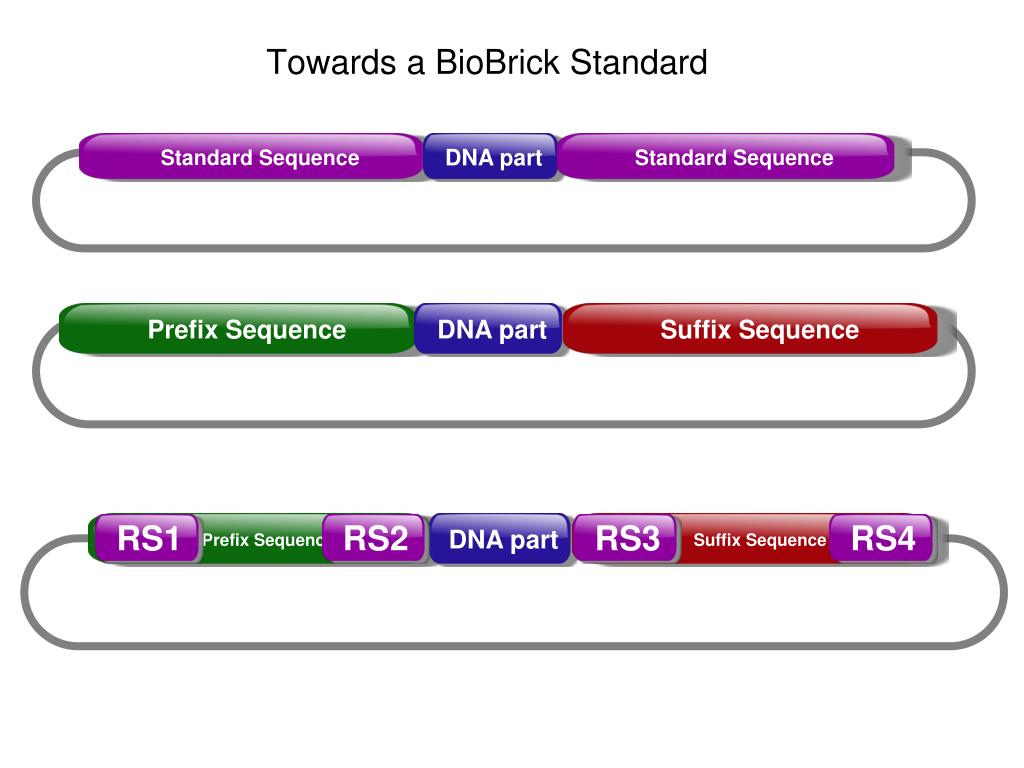 Towards a BioBrick Standard

Standard Sequence
DNA part
Standard Sequence

Prefix Sequence
DNA part
Suffix Sequence

RS1
Prefix Sequenc
RS2
DNA part
RS3
Suffix Sequence
RS4